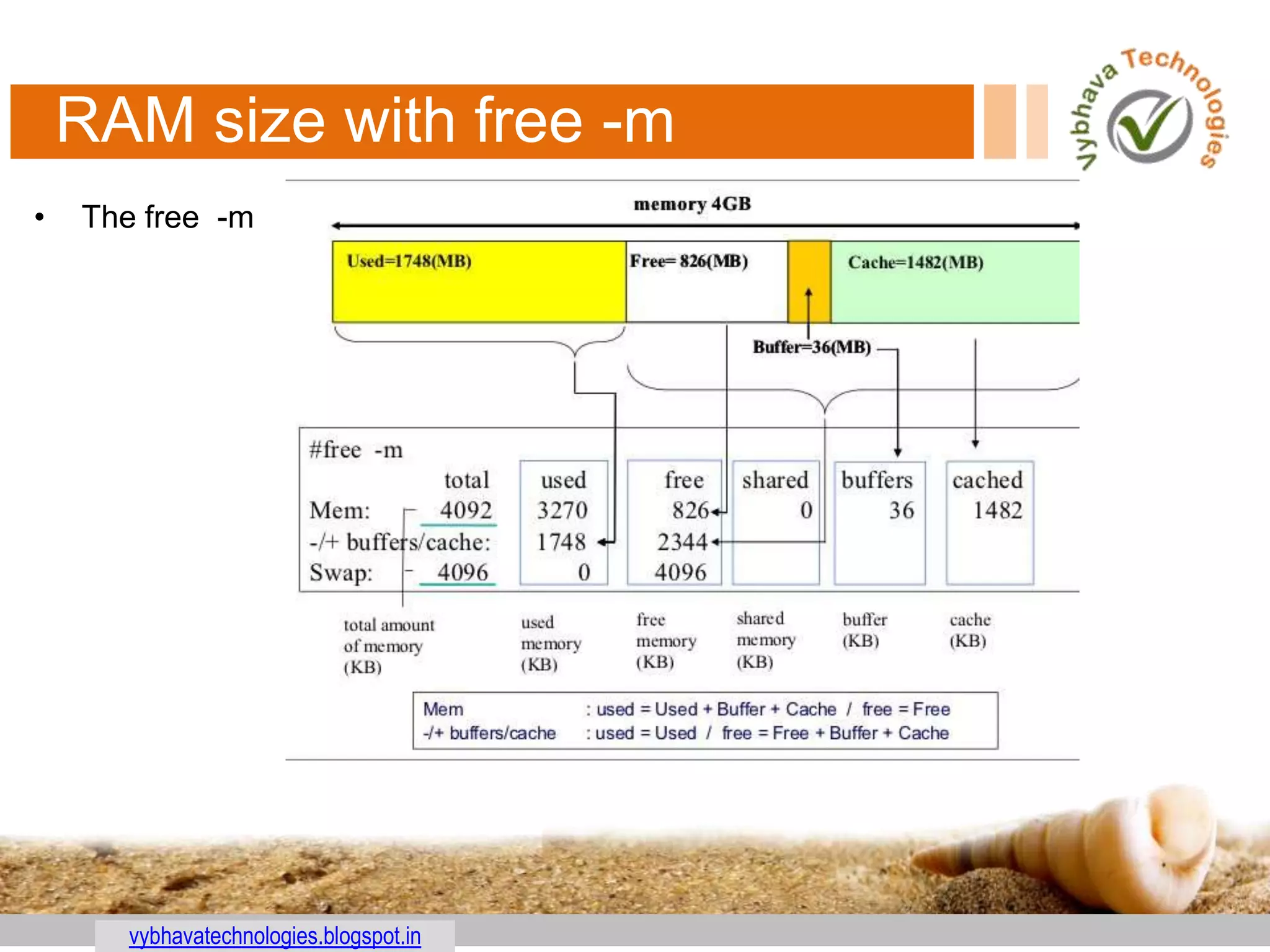 RAM size with free -m

Vybhava Technologies

• The free -m

memory 4GB

Used=1748(MB)

Free= 826(MB)

Cache=1482(MB)

Buffer=36(MB)

#free -m

| | total | used | free | shared | buffers | cached |
|---|---|---|---|---|---|---|
| Mem: | 4092 | 3270 | 826 | 0 | 36 | 1482 |
| -/+ buffers/cache: | | 1748 | 2344 | | | |
| Swap: | 4096 | 0 | 4096 | | | |

total amount of memory (KB)

used memory (KB)

free memory (KB)

shared memory (KB)

buffer (KB)

cache (KB)

Mem : used = Used + Buffer + Cache / free = Free
-/+ buffers/cache : used = Used / free = Free + Buffer + Cache

vybhavatechnologies.blogspot.in